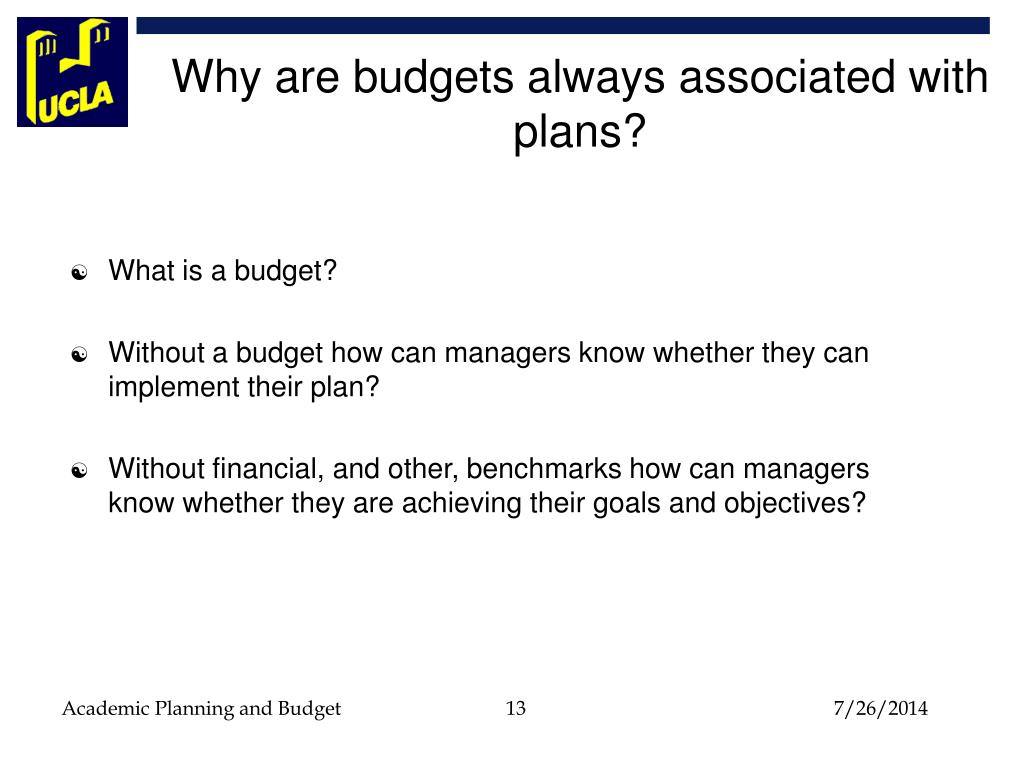 UCLA

Why are budgets always associated with plans?

What is a budget?

Without a budget how can managers know whether they can implement their plan?

Without financial, and other, benchmarks how can managers know whether they are achieving their goals and objectives?

Academic Planning and Budget 13 7/26/2014